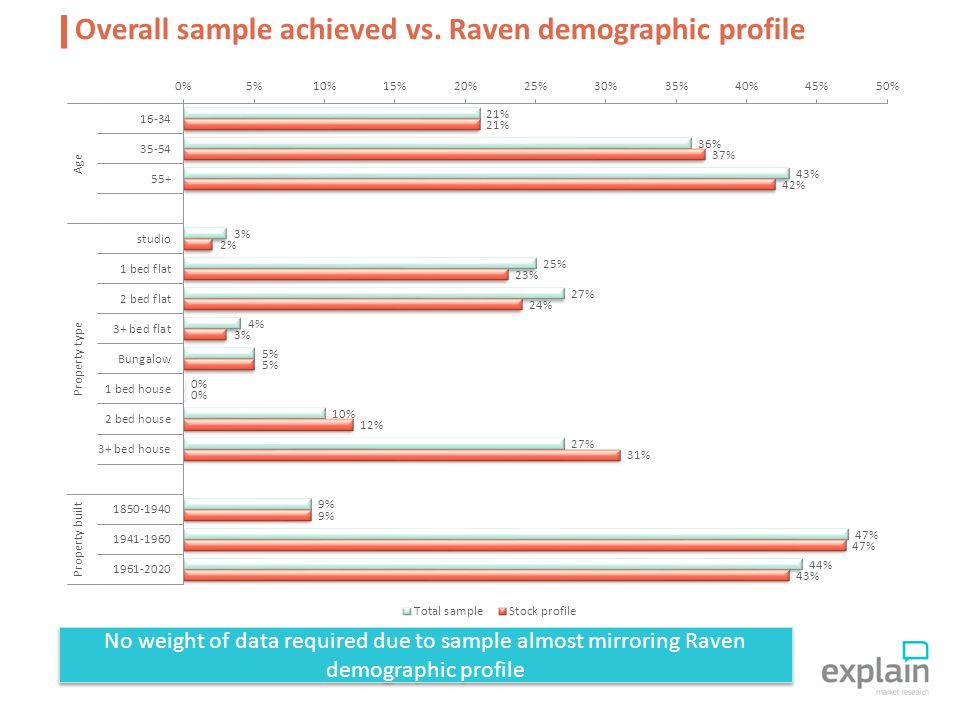 Overall sample achieved vs. Raven demographic profile

0% 5% 10% 15% 20% 25% 30% 35% 40% 45% 50%

Age
16-34 21% 21%
35-54 36% 37%
55+ 43% 42%

Property type
studio 3% 2%
1 bed flat 25% 23%
2 bed flat 27% 24%
3+ bed flat 4% 3%
Bungalow 5% 5%
1 bed house 0% 0%
2 bed house 10% 12%
3+ bed house 27% 31%

Property built
1850-1940 9% 9%
1941-1960 47% 47%
1961-2020 44% 43%

Total sample Stock profile

No weight of data required due to sample almost mirroring Raven demographic profile

explain
market research